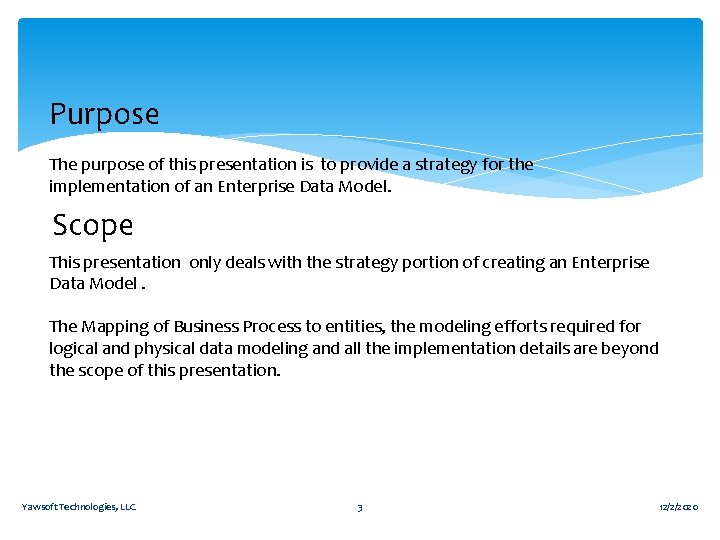 Purpose

The purpose of this presentation is to provide a strategy for the implementation of an Enterprise Data Model.

Scope

This presentation only deals with the strategy portion of creating an Enterprise Data Model .

The Mapping of Business Process to entities, the modeling efforts required for logical and physical data modeling and all the implementation details are beyond the scope of this presentation.

Yawsoft Technologies, LLC

3

12/2/2020